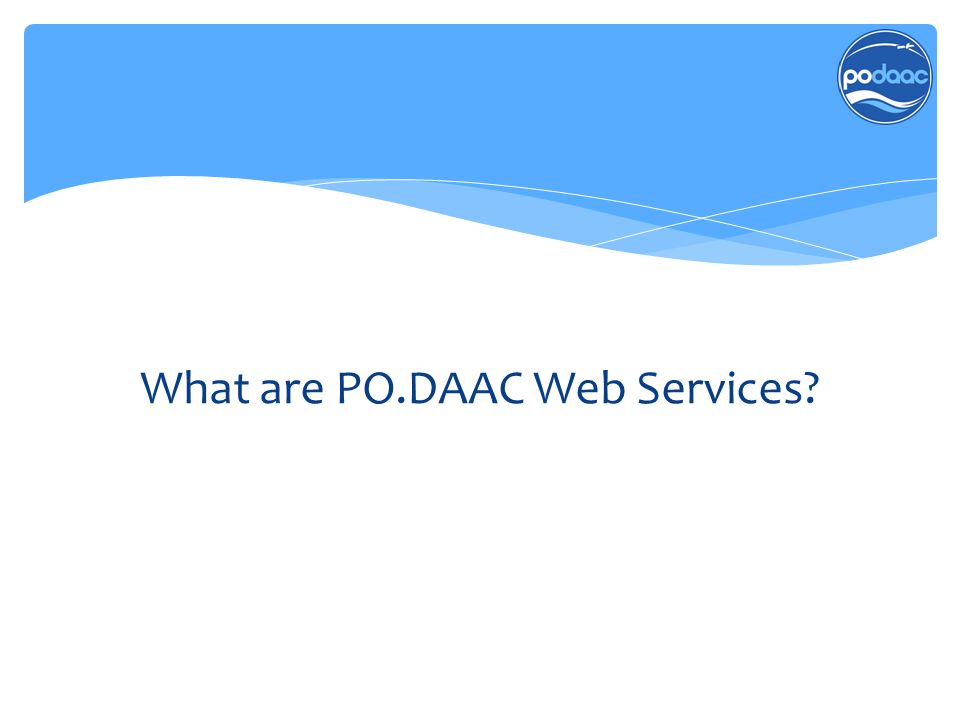 podaac

What are PO.DAAC Web Services?